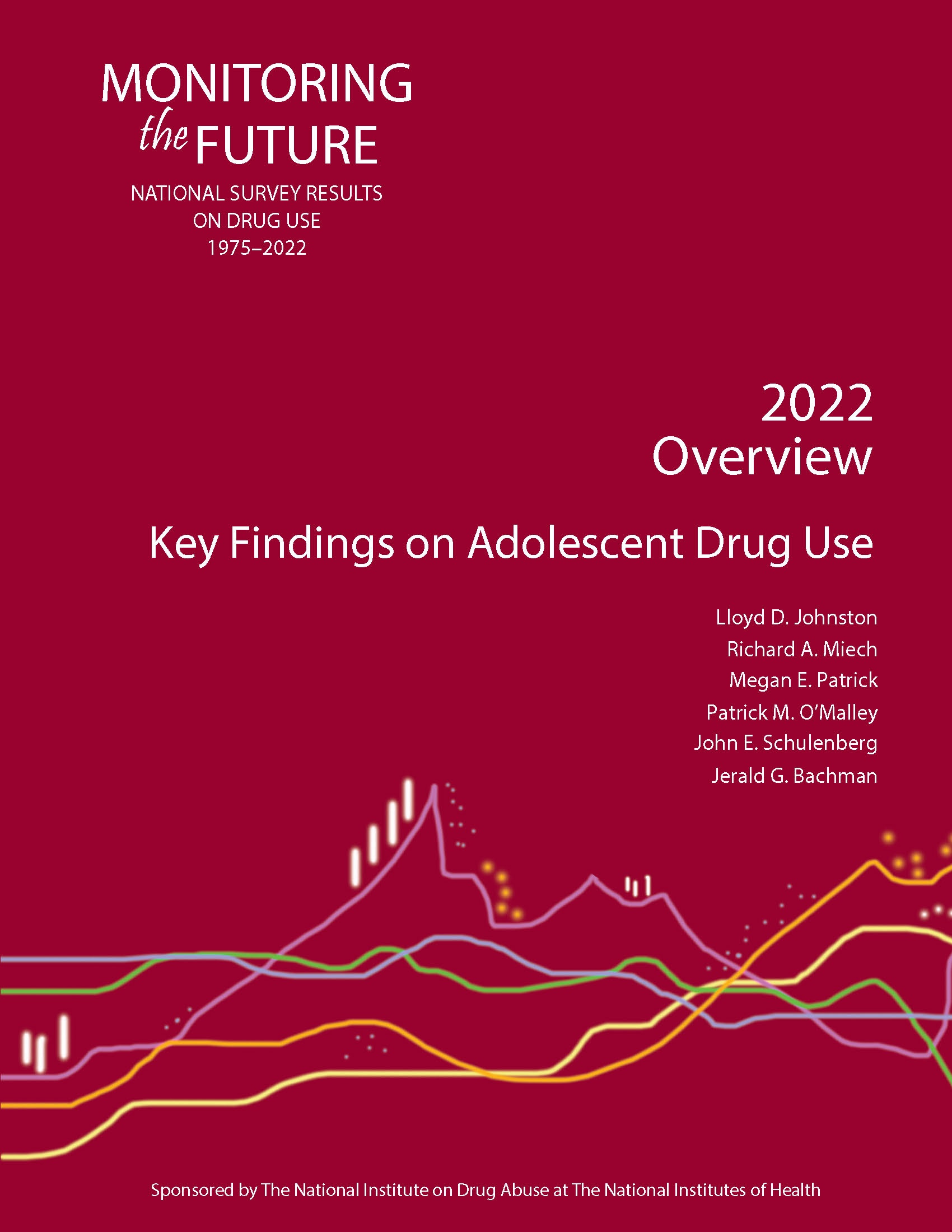 MONITORING
the FUTURE

NATIONAL SURVEY RESULTS
ON DRUG USE
1975–2022

2022
Overview

Key Findings on Adolescent Drug Use

Lloyd D. Johnston
Richard A. Miech
Megan E. Patrick
Patrick M. O'Malley
John E. Schulenberg
Jerald G. Bachman

Sponsored by The National Institute on Drug Abuse at The National Institutes of Health